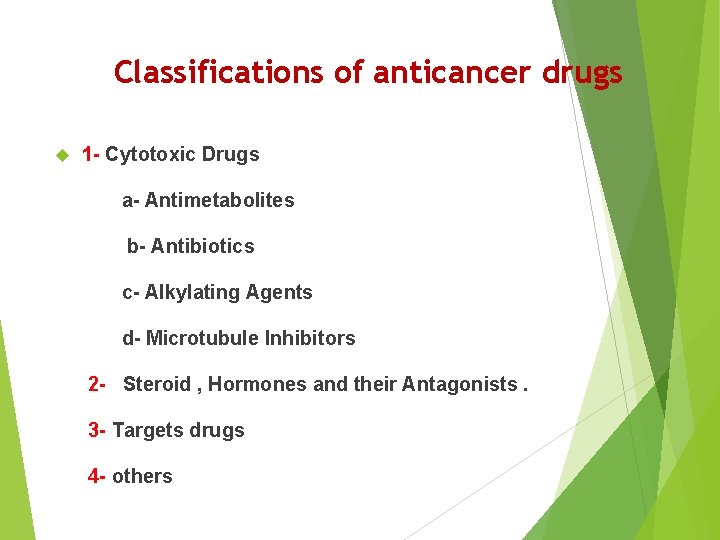 Classifications of anticancer drugs

1- Cytotoxic Drugs

a- Antimetabolites

b- Antibiotics

c- Alkylating Agents

d- Microtubule Inhibitors

2- Steroid , Hormones and their Antagonists .

3- Targets drugs

4- others